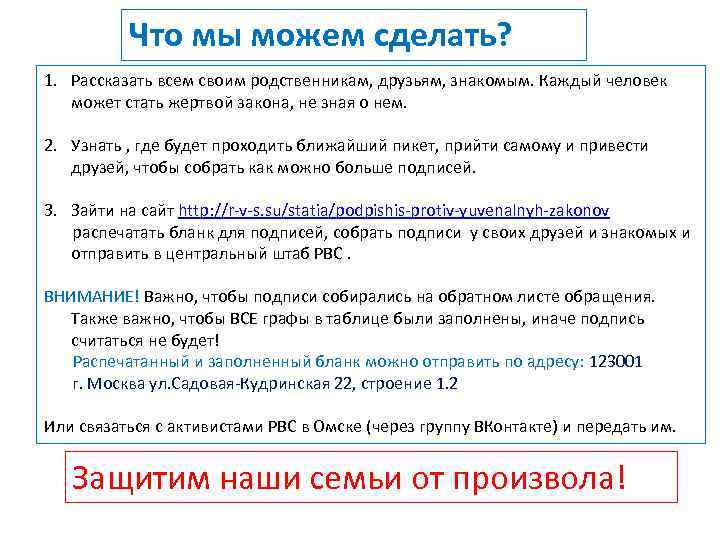 Что мы можем сделать?

1. Рассказать всем своим родственникам, друзьям, знакомым. Каждый человек может стать жертвой закона, не зная о нем.

2. Узнать , где будет проходить ближайший пикет, прийти самому и привести друзей, чтобы собрать как можно больше подписей.

3. Зайти на сайт http://r-v-s.su/statia/podpishis-protiv-yuvenalnyh-zakonov распечатать бланк для подписей, собрать подписи у своих друзей и знакомых и отправить в центральный штаб РВС .

ВНИМАНИЕ! Важно, чтобы подписи собирались на обратном листе обращения. Также важно, чтобы ВСЕ графы в таблице были заполнены, иначе подпись считаться не будет!
Распечатанный и заполненный бланк можно отправить по адресу: 123001 г. Москва ул.Садовая-Кудринская 22, строение 1.2

Или связаться с активистами РВС в Омске (через группу ВКонтакте) и передать им.

Защитим наши семьи от произвола!